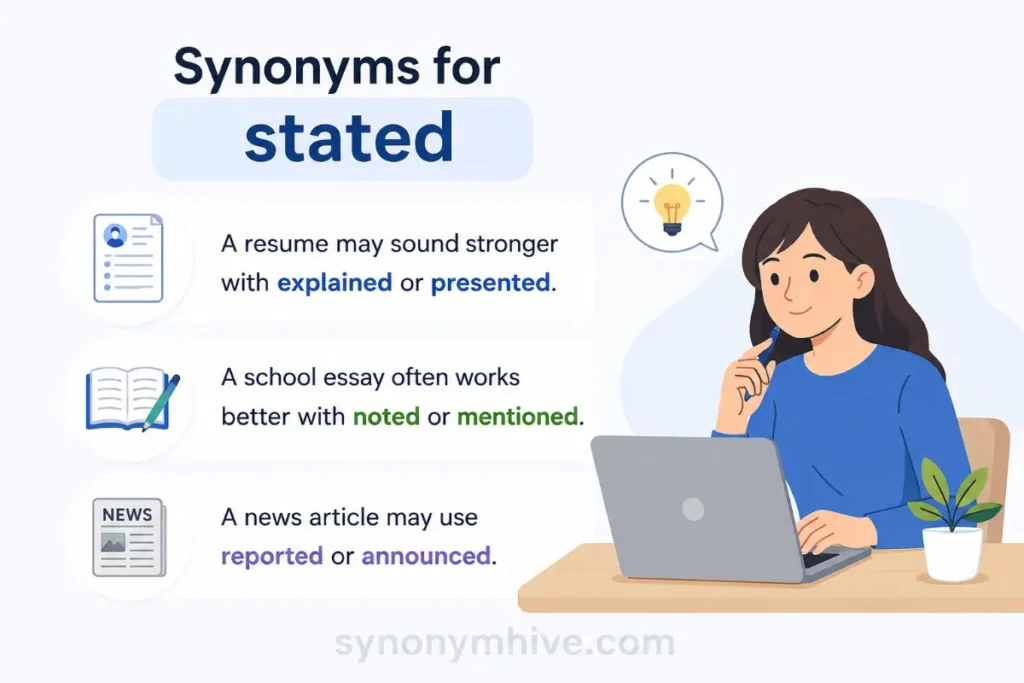 Synonyms for
stated

A resume may sound stronger with explained or presented.

A school essay often works better with noted or mentioned.

NEWS

A news article may use reported or announced.

synonymhive.com